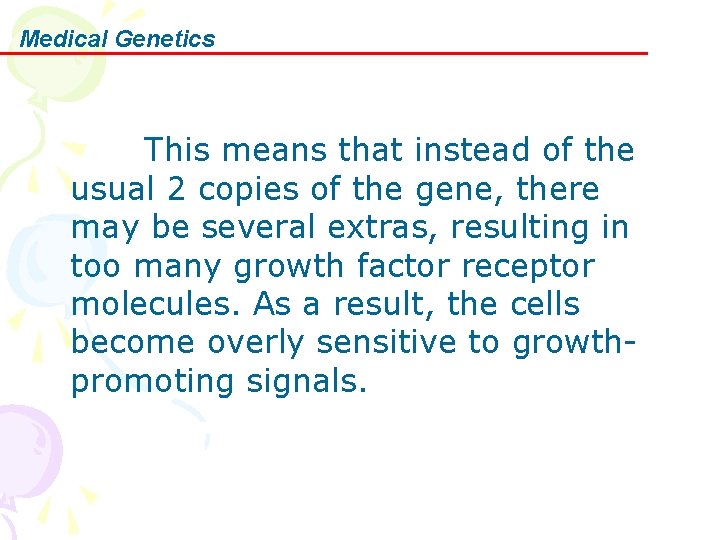 Medical Genetics

This means that instead of the usual 2 copies of the gene, there may be several extras, resulting in too many growth factor receptor molecules. As a result, the cells become overly sensitive to growth-promoting signals.